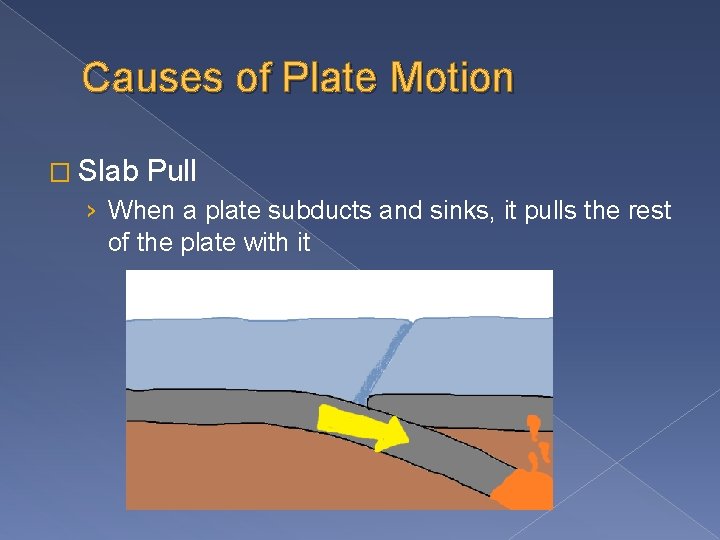 Causes of Plate Motion

□ Slab Pull

› When a plate subducts and sinks, it pulls the rest of the plate with it